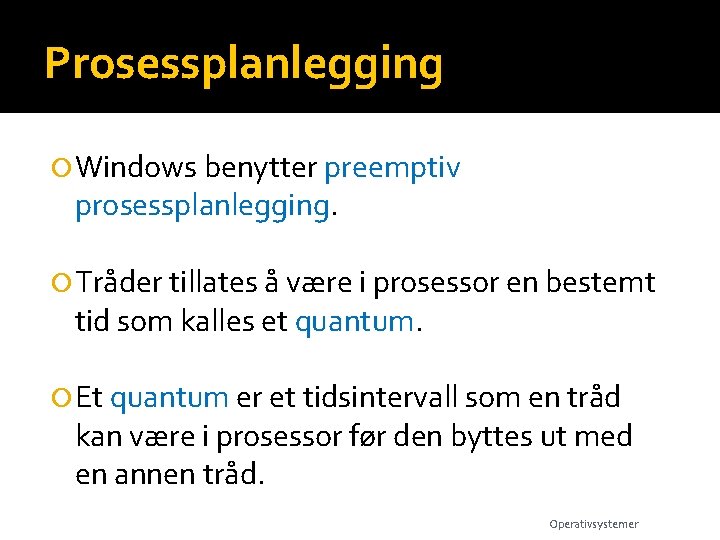 Prosessplanlegging

Windows benytter preemptiv prosessplanlegging.

Tråder tillates å være i prosessor en bestemt tid som kalles et quantum.

Et quantum er et tidsintervall som en tråd kan være i prosessor før den byttes ut med en annen tråd.

Operativsystemer